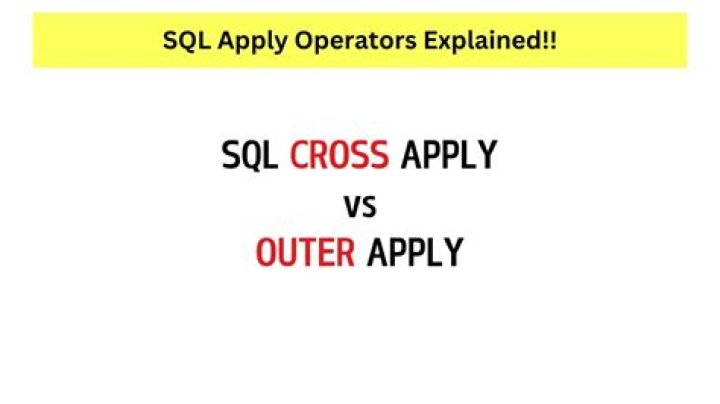 SQL Apply Operators Explained!!

SQL CROSS APPLY
vs
OUTER APPLY